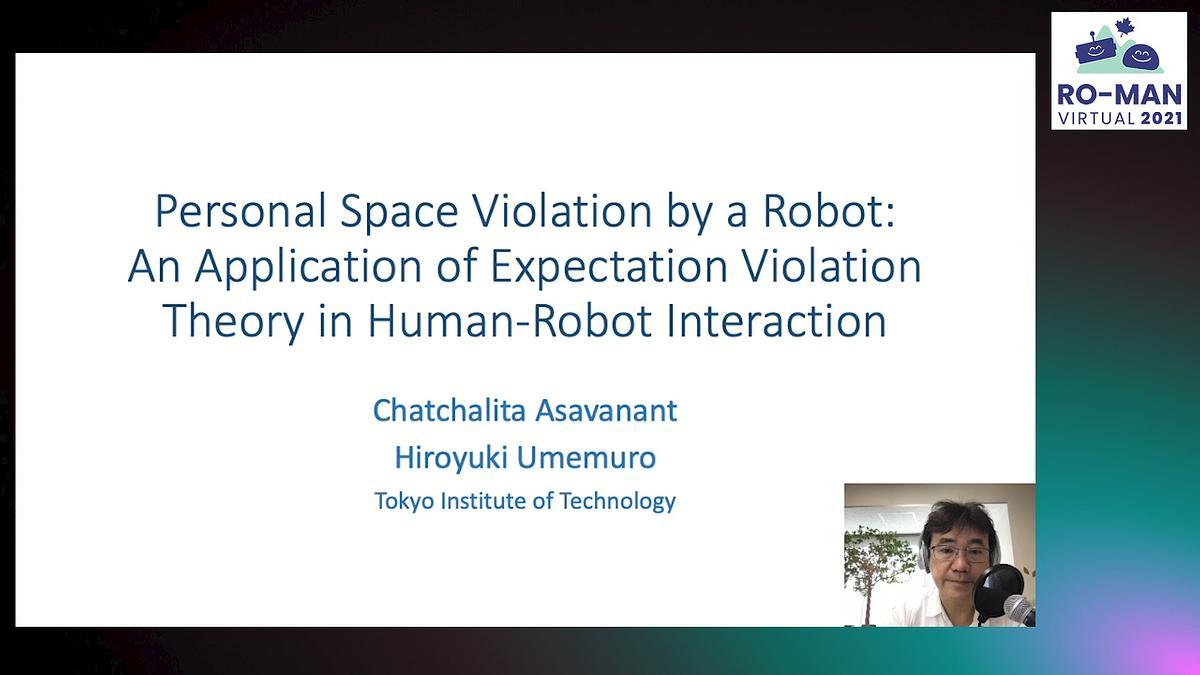 RO-MAN
VIRTUAL 2021

Personal Space Violation by a Robot: An Application of Expectation Violation Theory in Human-Robot Interaction

Chatchalita Asavanant
Hiroyuki Umemuro
Tokyo Institute of Technology